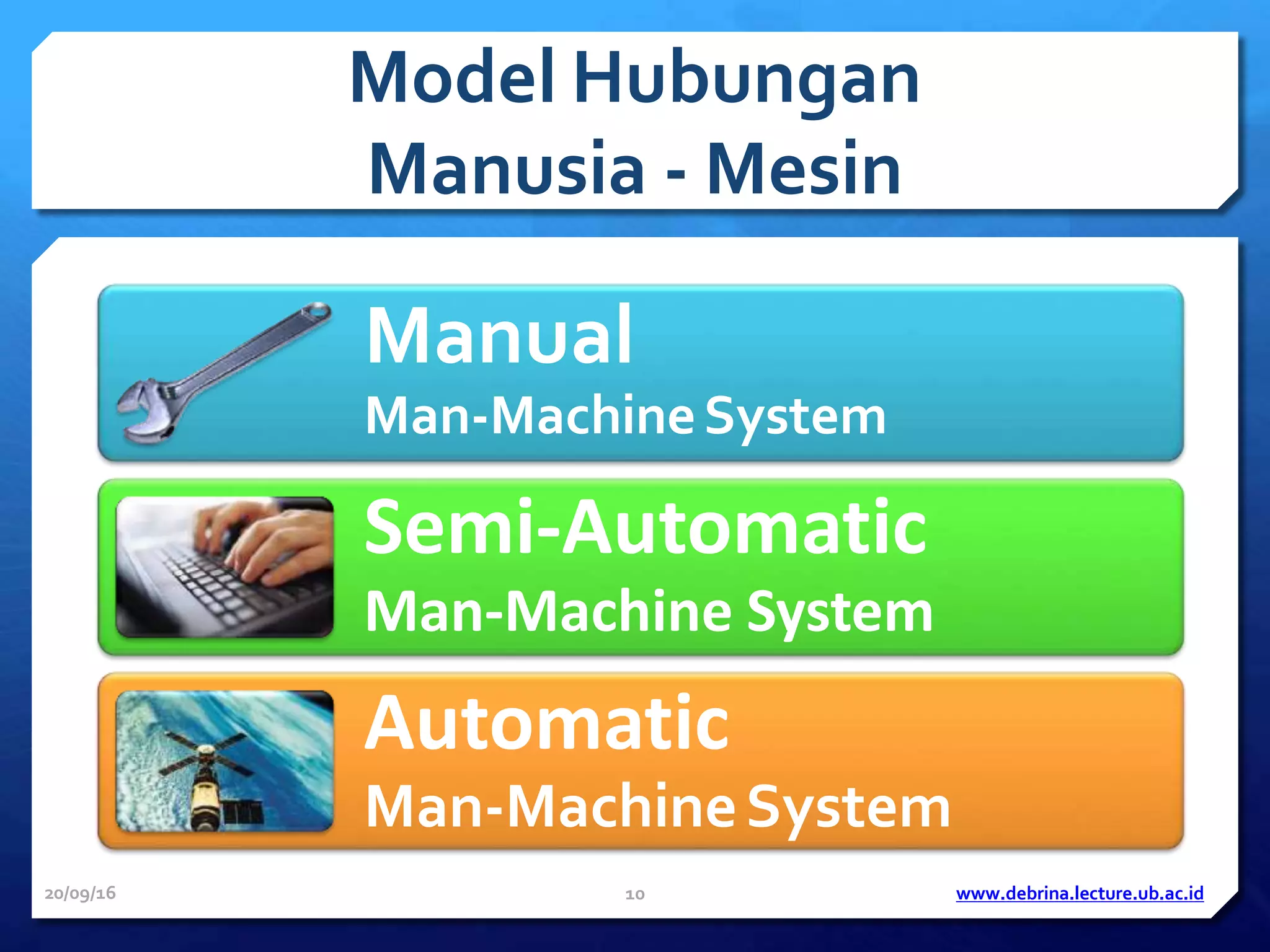 Model Hubungan Manusia - Mesin

Manual
Man-Machine System

Semi-Automatic
Man-Machine System

Automatic
Man-Machine System

20/09/16

10

www.debrina.lecture.ub.ac.id